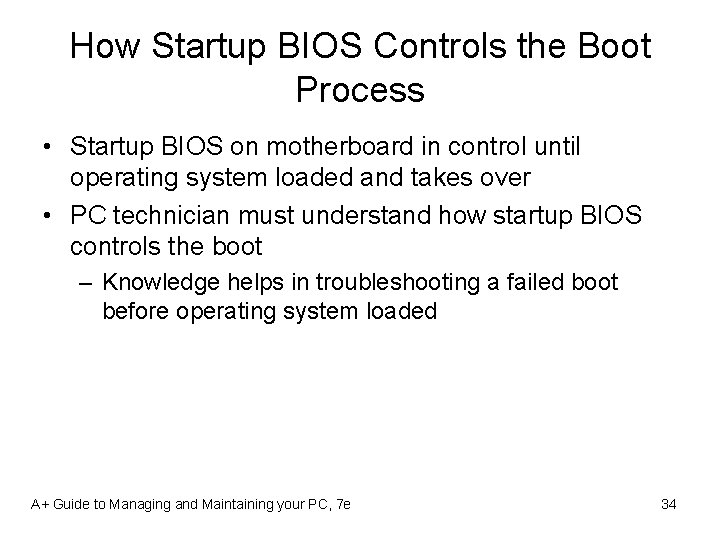 How Startup BIOS Controls the Boot Process

• Startup BIOS on motherboard in control until operating system loaded and takes over
• PC technician must understand how startup BIOS controls the boot
– Knowledge helps in troubleshooting a failed boot before operating system loaded

A+ Guide to Managing and Maintaining your PC, 7e

34